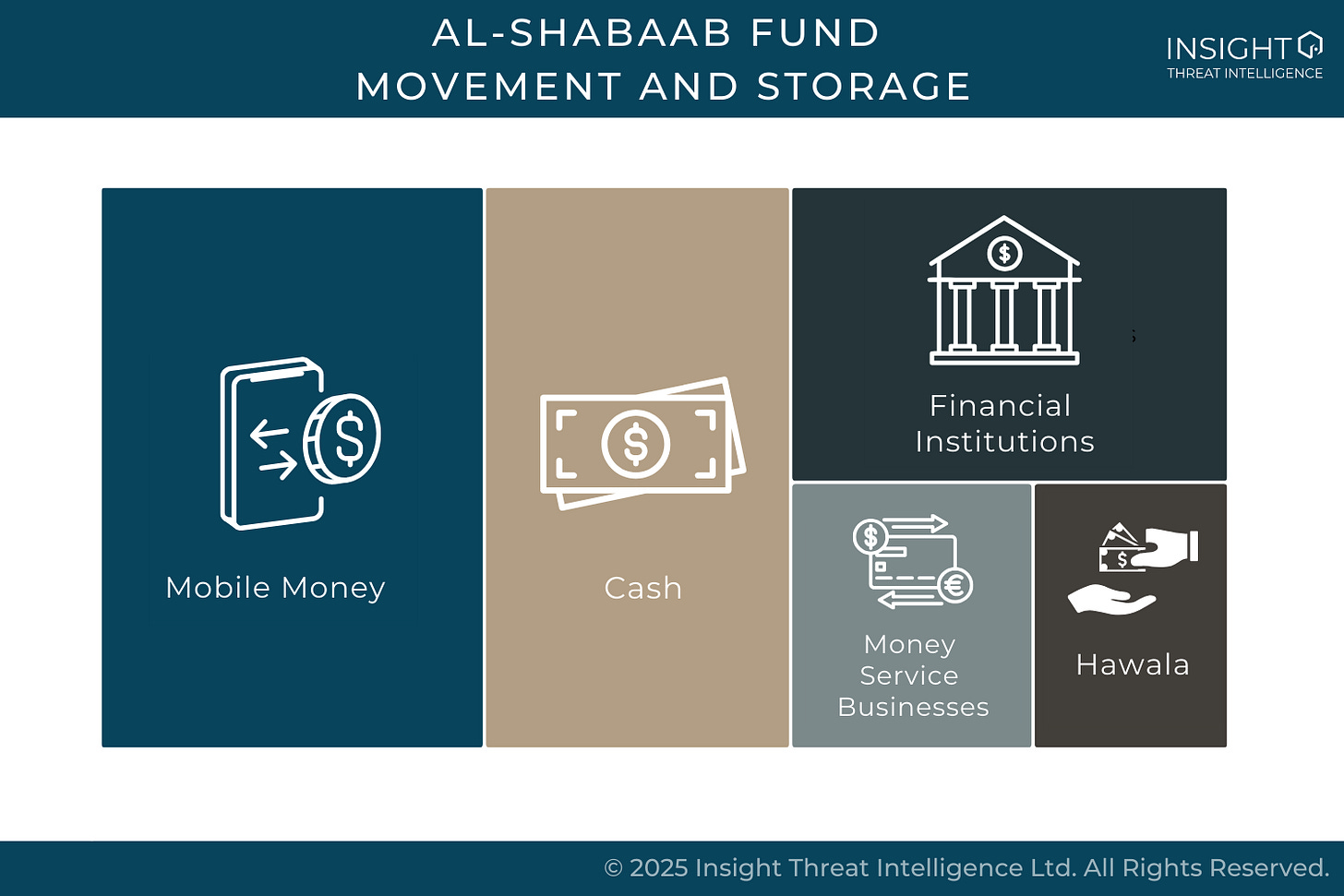 AL-SHABAAB FUND
MOVEMENT AND STORAGE

INSIGHT
THREAT INTELLIGENCE

Mobile Money

Cash

Financial Institutions

Money Service Businesses

Hawala

© 2025 Insight Threat Intelligence Ltd. All Rights Reserved.